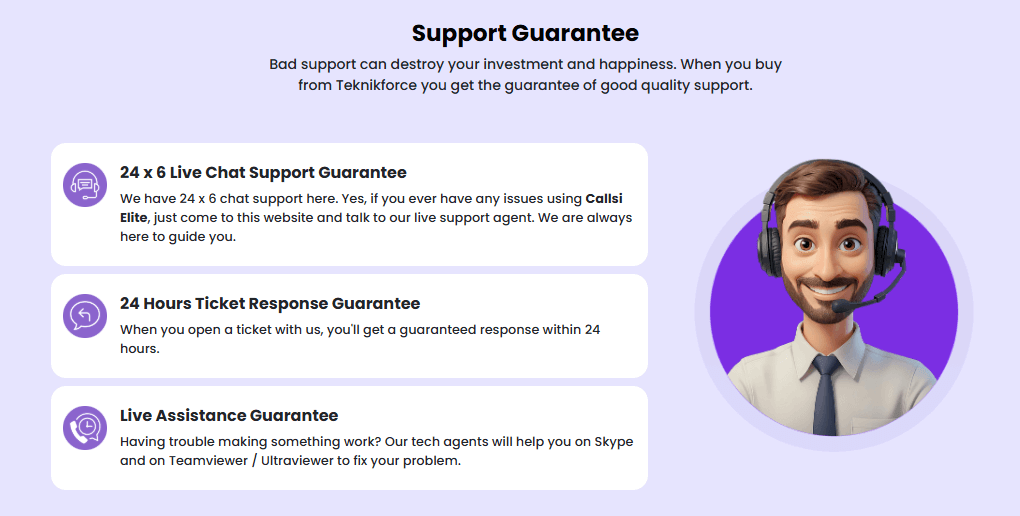 Support Guarantee

Bad support can destroy your investment and happiness. When you buy from Teknikforce you get the guarantee of good quality support.

24 x 6 Live Chat Support Guarantee

We have 24 x 6 chat support here. Yes, if you ever have any issues using Callsi Elite, just come to this website and talk to our live support agent. We are always here to guide you.

24 Hours Ticket Response Guarantee

When you open a ticket with us, you'll get a guaranteed response within 24 hours.

Live Assistance Guarantee

Having trouble making something work? Our tech agents will help you on Skype and on Teamviewer / Ultraviewer to fix your problem.